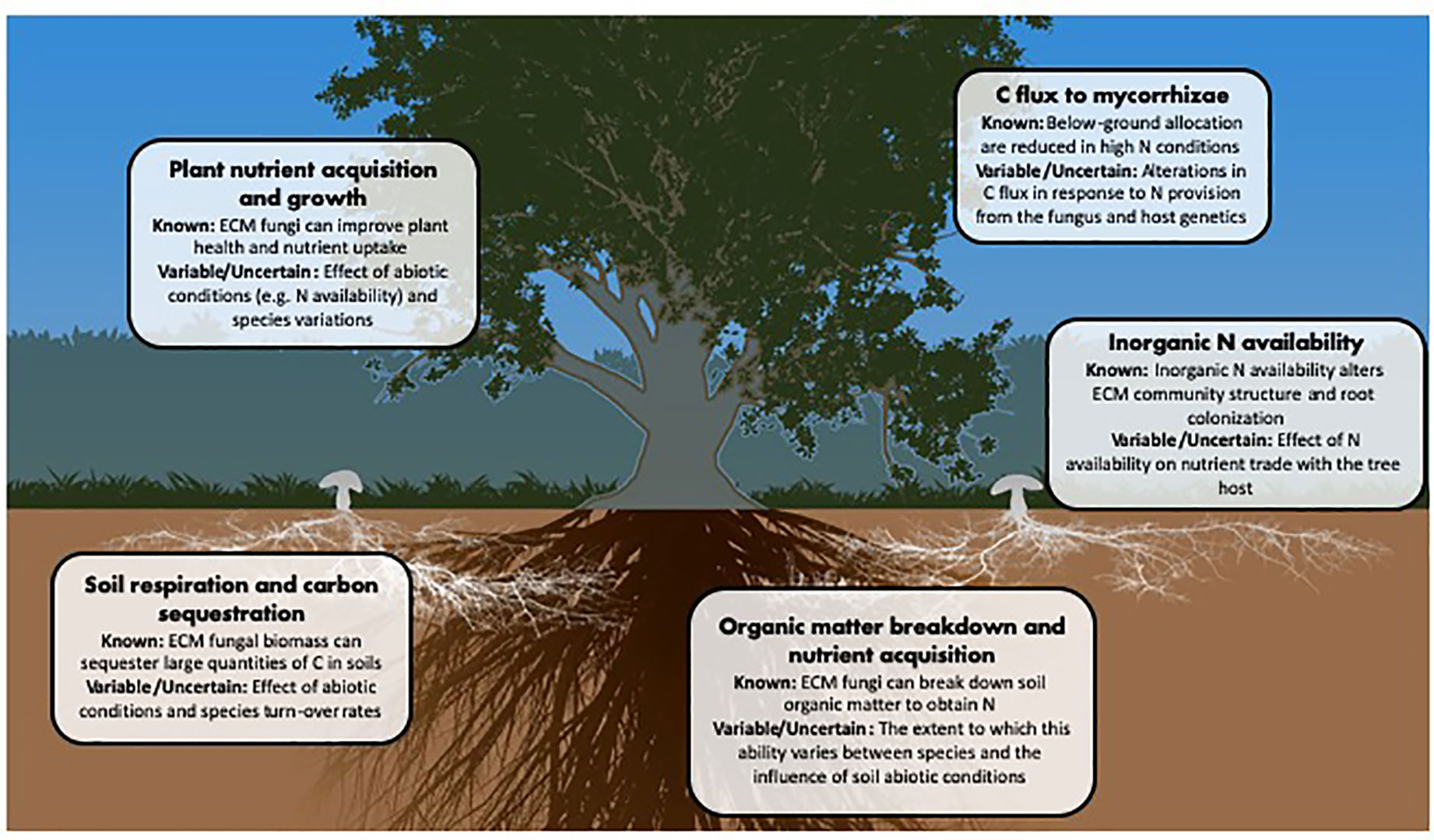 Plant nutrient acquisition and growth
Known: ECM fungi can improve plant health and nutrient uptake
Variable/Uncertain: Effect of abiotic conditions (e.g. N availability) and species variations

C flux to mycorrhizae
Known: Below-ground allocation are reduced in high N conditions
Variable/Uncertain: Alterations in C flux in response to N provision from the fungus and host genetics

Inorganic N availability
Known: Inorganic N availability alters ECM community structure and root colonization
Variable/Uncertain: Effect of N availability on nutrient trade with the tree host

Soil respiration and carbon sequestration
Known: ECM fungal biomass can sequester large quantities of C in soils
Variable/Uncertain: Effect of abiotic conditions and species turn-over rates

Organic matter breakdown and nutrient acquisition
Known: ECM fungi can break down soil organic matter to obtain N
Variable/Uncertain: The extent to which this ability varies between species and the influence of soil abiotic conditions